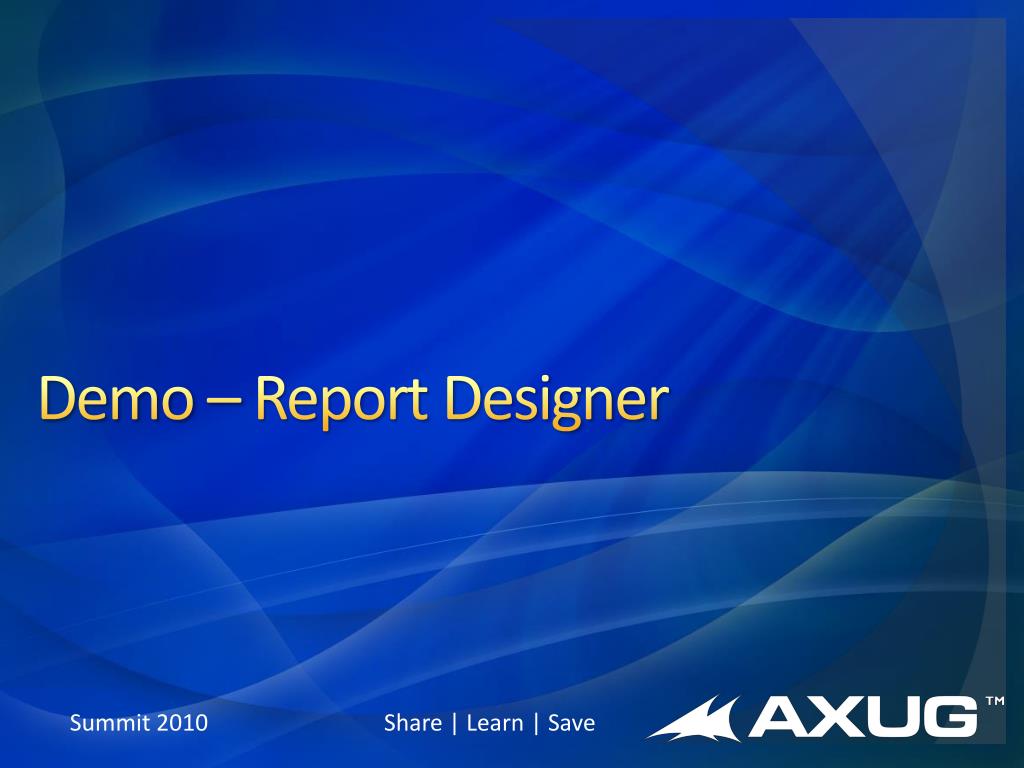 Demo – Report Designer

Summit 2010

Share | Learn | Save

AXUG™